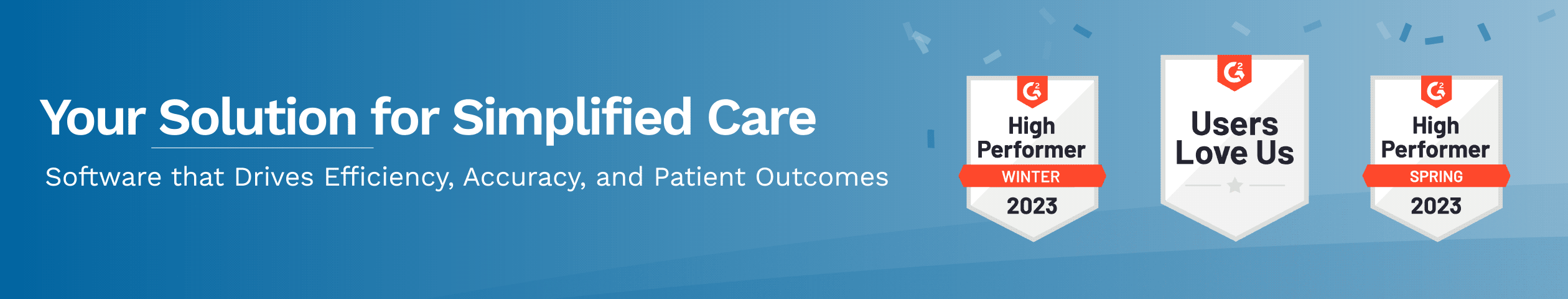 Your Solution for Simplified Care

Software that Drives Efficiency, Accuracy, and Patient Outcomes

G2
High Performer
WINTER
2023

G2
Users Love Us

G2
High Performer
SPRING
2023